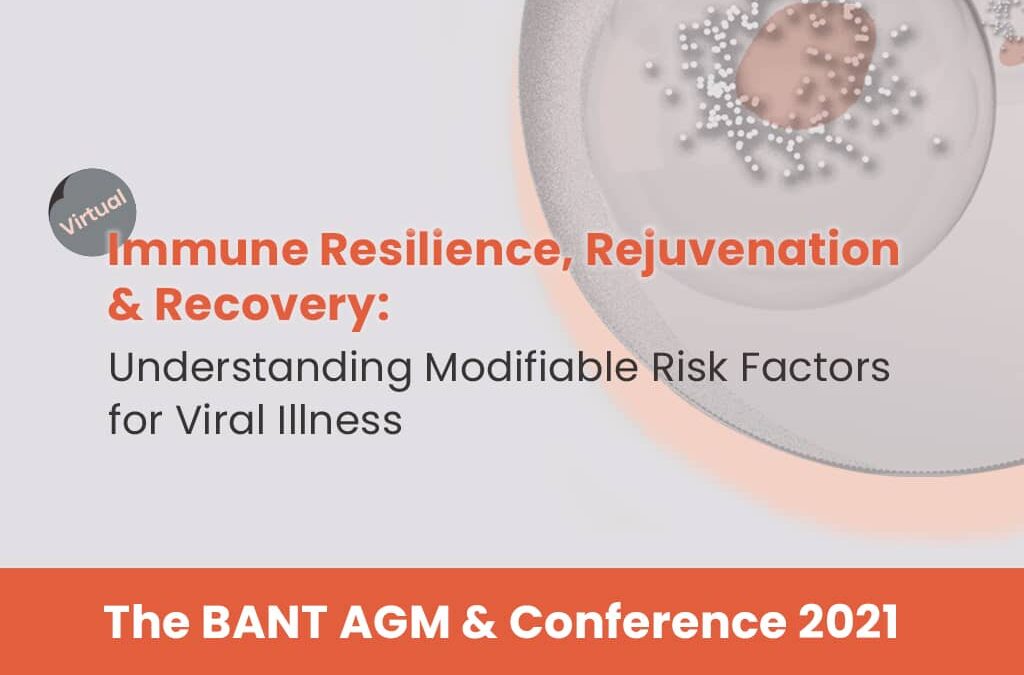 Virtual

Immune Resilience, Rejuvenation & Recovery:
Understanding Modifiable Risk Factors for Viral Illness

The BANT AGM & Conference 2021